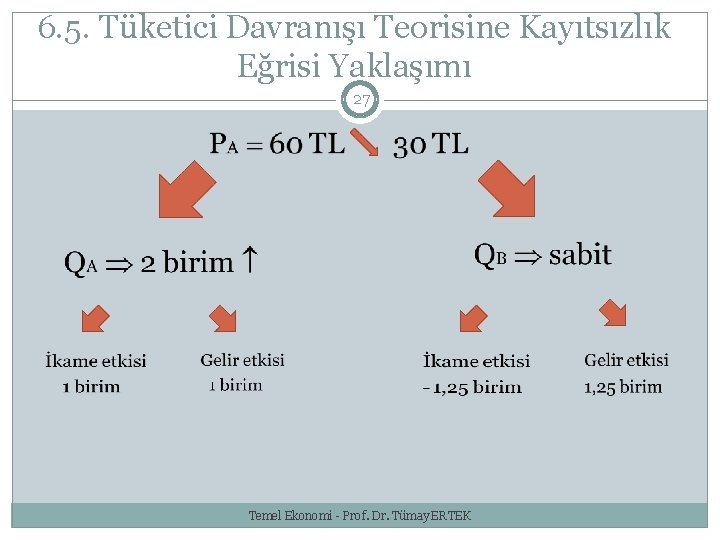 6.5. Tüketici Davranışı Teorisine Kayıtsızlık Eğrisi Yaklaşımı

27

$P_A = 60$ TL ↘ 30 TL

$Q_A \Rightarrow 2$ birim ↑

$Q_B \Rightarrow$ sabit

İkame etkisi
1 birim

Gelir etkisi
1 birim

İkame etkisi
- 1,25 birim

Gelir etkisi
1,25 birim

Temel Ekonomi - Prof. Dr. TümayERTEK